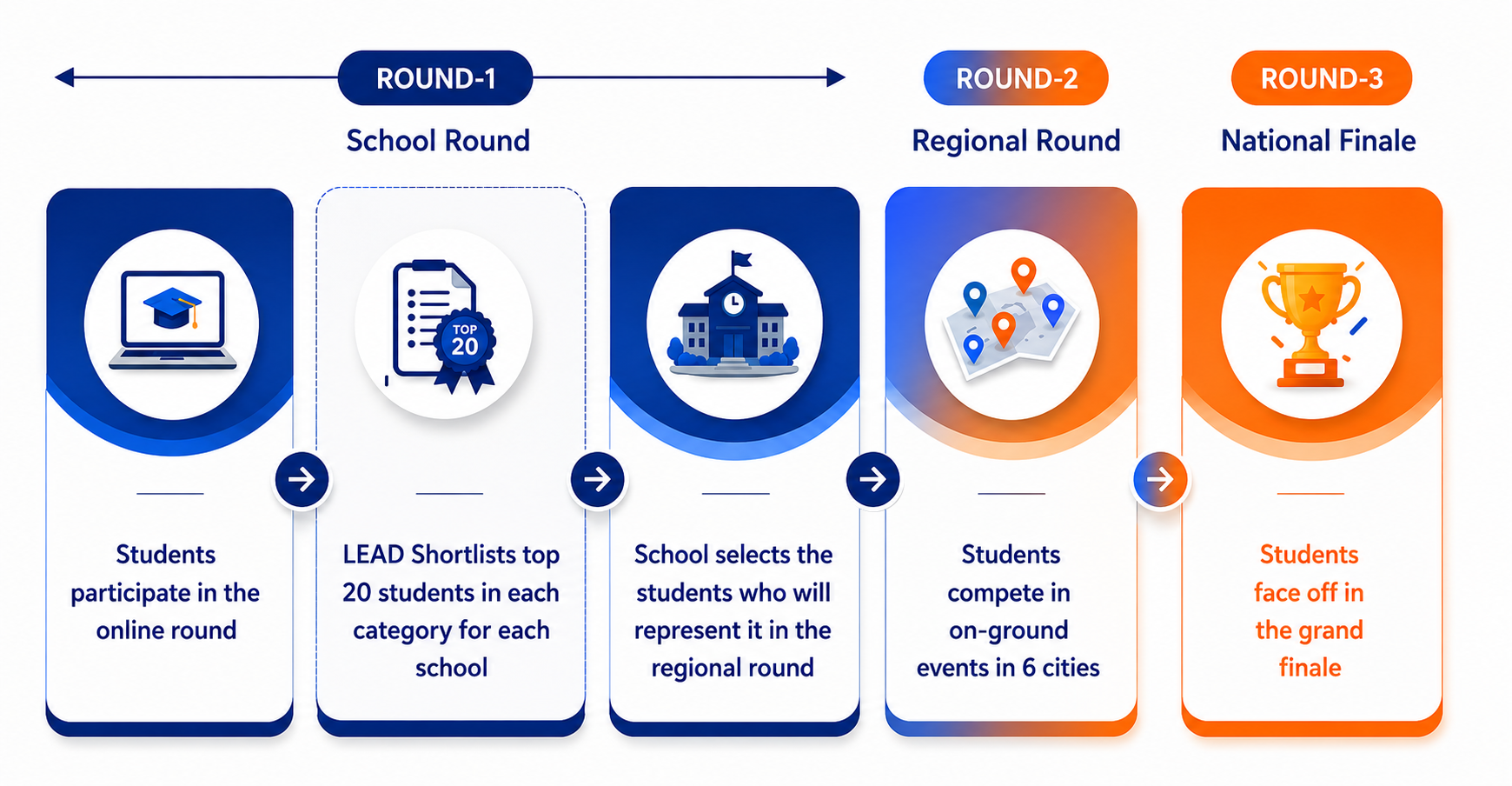 ROUND-1

School Round

ROUND-2

Regional Round

ROUND-3

National Finale

TOP 20

Students participate in the online round

LEAD Shortlists top 20 students in each category for each school

School selects the students who will represent it in the regional round

Students compete in on-ground events in 6 cities

Students face off in the grand finale